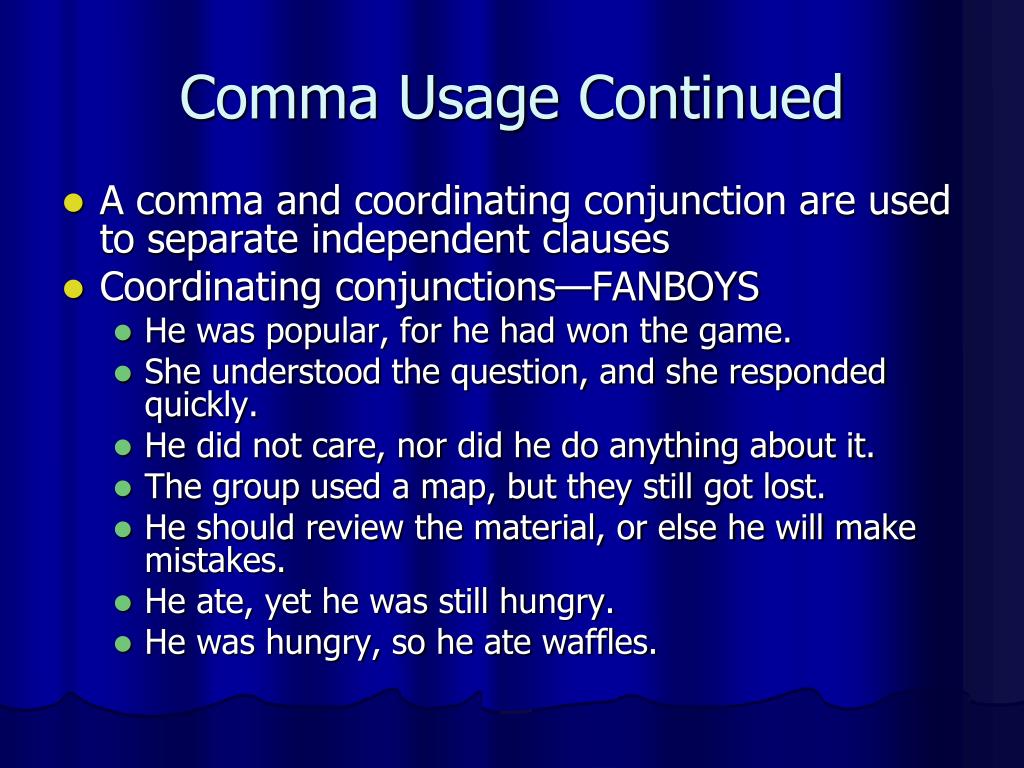 Comma Usage Continued

- A comma and coordinating conjunction are used to separate independent clauses
- Coordinating conjunctions—FANBOYS
  - He was popular, for he had won the game.
  - She understood the question, and she responded quickly.
  - He did not care, nor did he do anything about it.
  - The group used a map, but they still got lost.
  - He should review the material, or else he will make mistakes.
  - He ate, yet he was still hungry.
  - He was hungry, so he ate waffles.